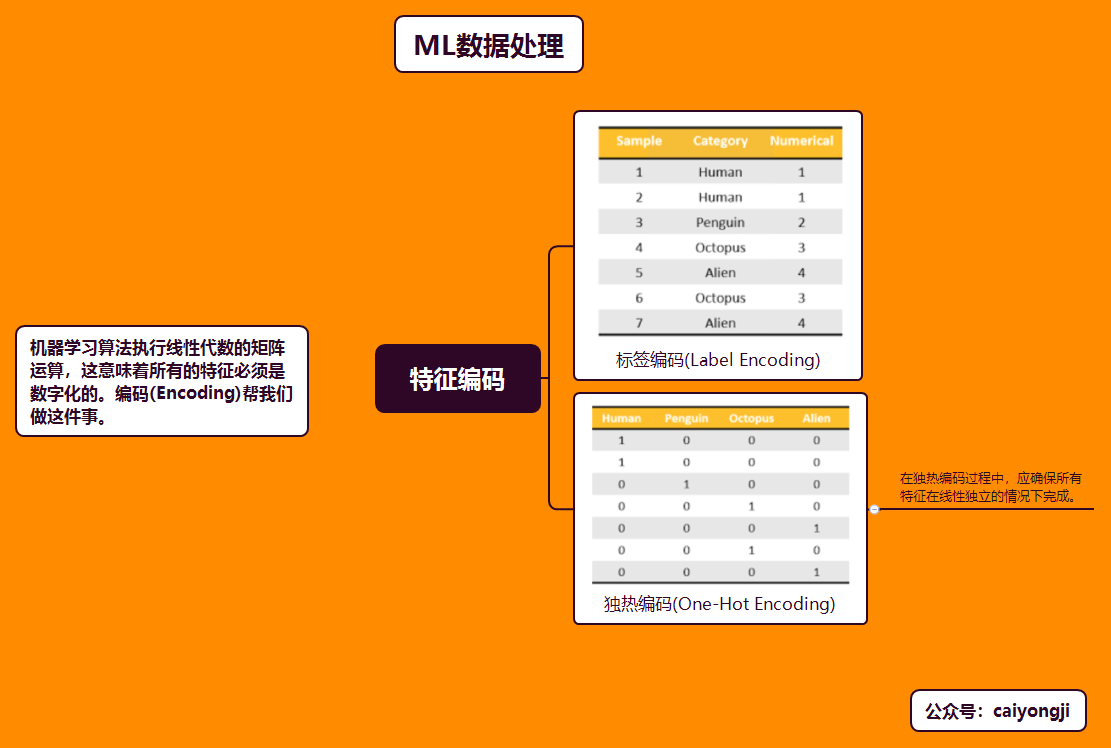 ML数据处理

机器学习算法执行线性代数的矩阵运算，这意味着所有的特征必须是数字化的。编码(Encoding)帮我们做这件事。

特征编码

| Sample | Category | Numerical |
|---|---|---|
| 1 | Human | 1 |
| 2 | Human | 1 |
| 3 | Penguin | 2 |
| 4 | Octopus | 3 |
| 5 | Alien | 4 |
| 6 | Octopus | 3 |
| 7 | Alien | 4 |

标签编码(Label Encoding)

| Human | Penguin | Octopus | Alien |
|---|---|---|---|
| 1 | 0 | 0 | 0 |
| 1 | 0 | 0 | 0 |
| 0 | 1 | 0 | 0 |
| 0 | 0 | 1 | 0 |
| 0 | 0 | 0 | 1 |
| 0 | 0 | 1 | 0 |
| 0 | 0 | 0 | 1 |

独热编码(One-Hot Encoding)

在独热编码过程中，应确保所有特征在线性独立的情况下完成。

公众号：caiyongji